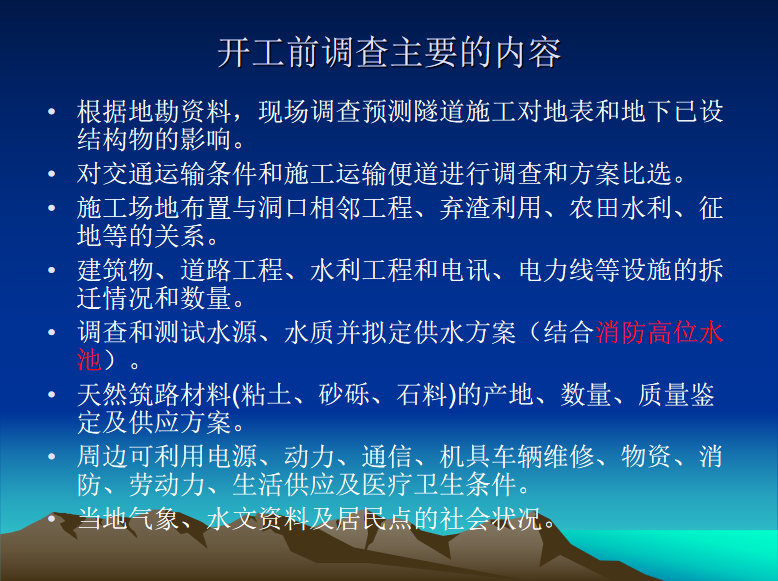 开工前调查主要的内容

• 根据地勘资料，现场调查预测隧道施工对地表和地下已设结构物的影响。
• 对交通运输条件和施工运输便道进行调查和方案比选。
• 施工场地布置与洞口相邻工程、弃渣利用、农田水利、征地等的关系。
• 建筑物、道路工程、水利工程和电讯、电力线等设施的拆迁情况和数量。
• 调查和测试水源、水质并拟定供水方案（结合消防高位水池）。
• 天然筑路材料(粘土、砂砾、石料)的产地、数量、质量鉴定及供应方案。
• 周边可利用电源、动力、通信、机具车辆维修、物资、消防、劳动力、生活供应及医疗卫生条件。
• 当地气象、水文资料及居民点的社会状况。